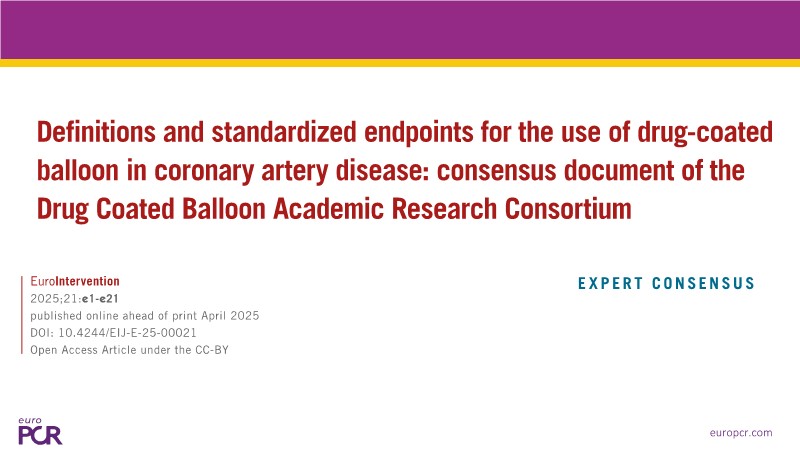 Definitions and standardized endpoints for the use of drug-coated balloon in coronary artery disease: consensus document of the Drug Coated Balloon Academic Research Consortium

EuroIntervention
2025;21:e1-e21
published online ahead of print April 2025
DOI: 10.4244/EIJ-E-25-00021
Open Access Article under the CC-BY

EXPERT CONSENSUS

euro
PCR

europcr.com